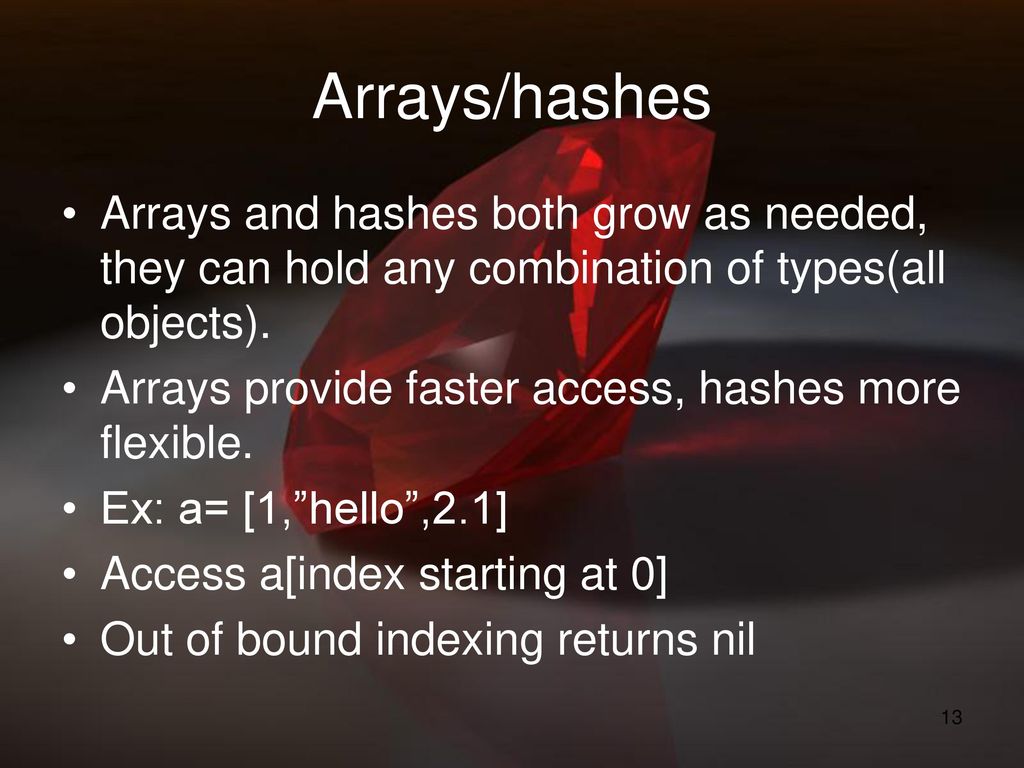 Arrays/hashes

• Arrays and hashes both grow as needed, they can hold any combination of types(all objects).
• Arrays provide faster access, hashes more flexible.
• Ex: a= [1,”hello”,2.1]
• Access a[index starting at 0]
• Out of bound indexing returns nil

13